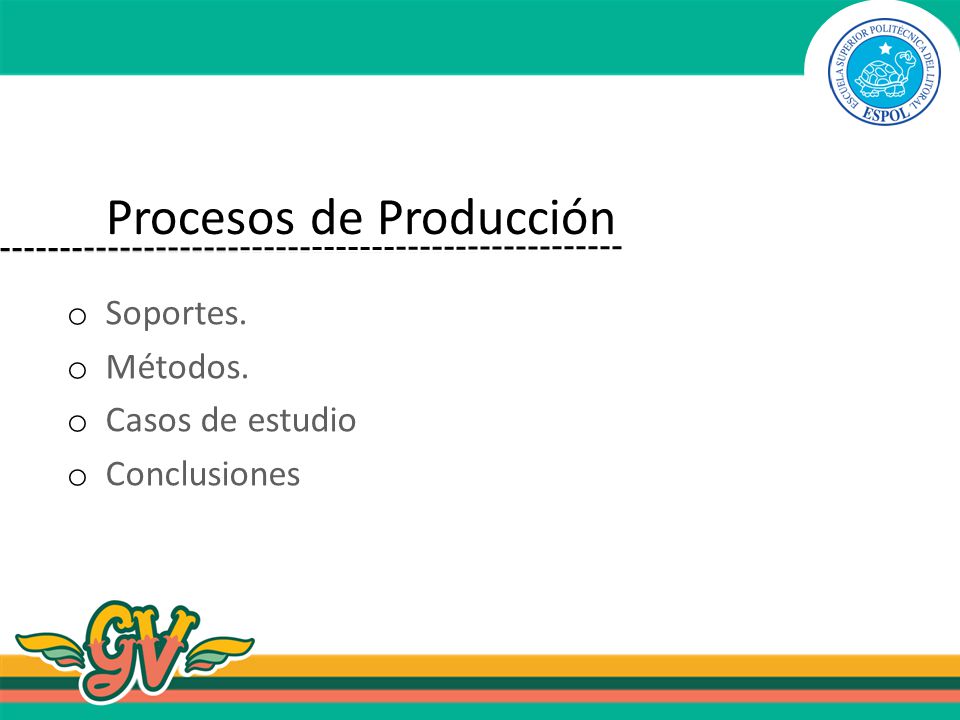 ESCUELA SUPERIOR POLITÉCNICA DEL LITORAL
ESPOL

Procesos de Producción

o Soportes.
o Métodos.
o Casos de estudio
o Conclusiones

GV